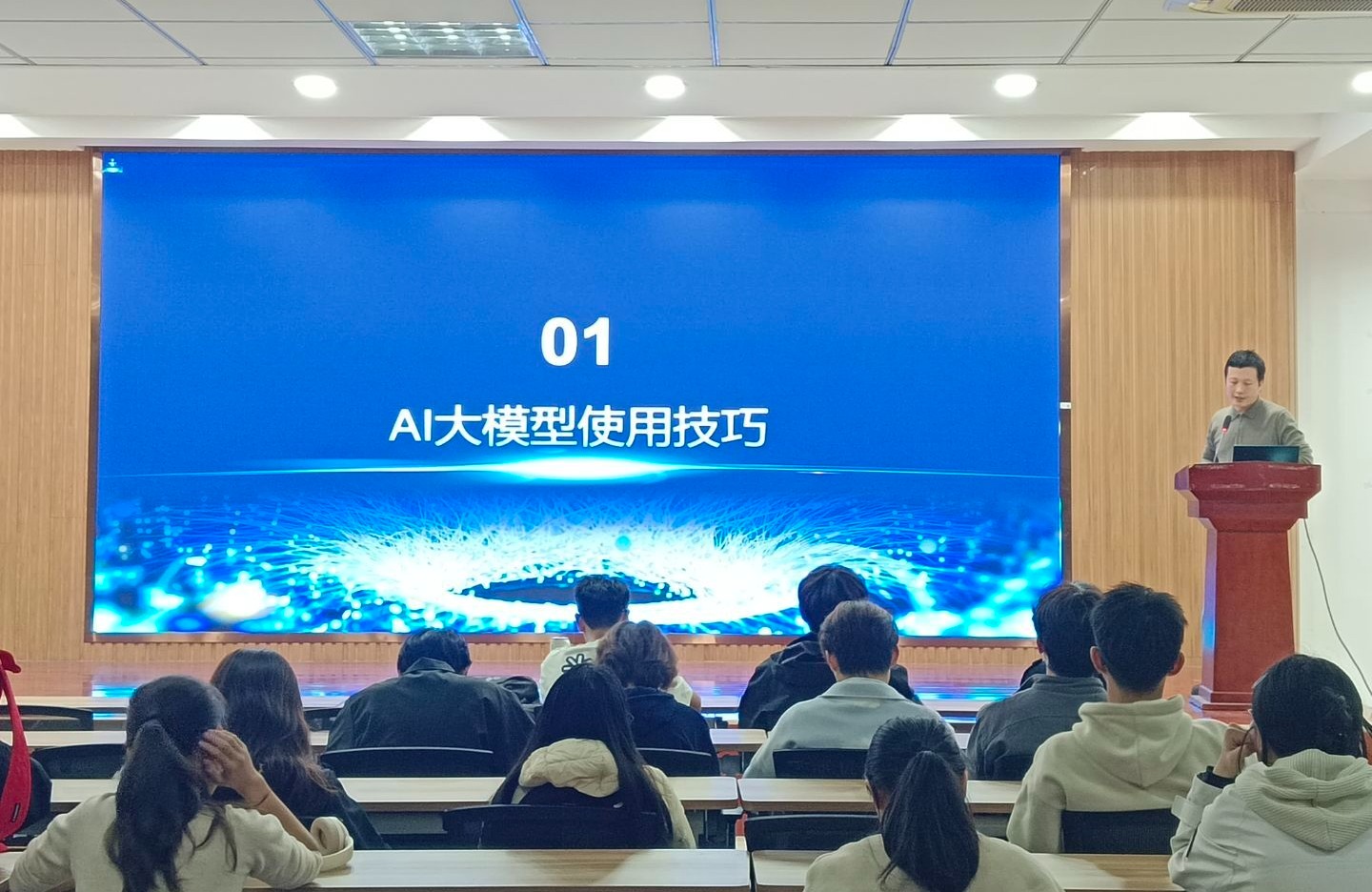 01

AI大模型使用技巧